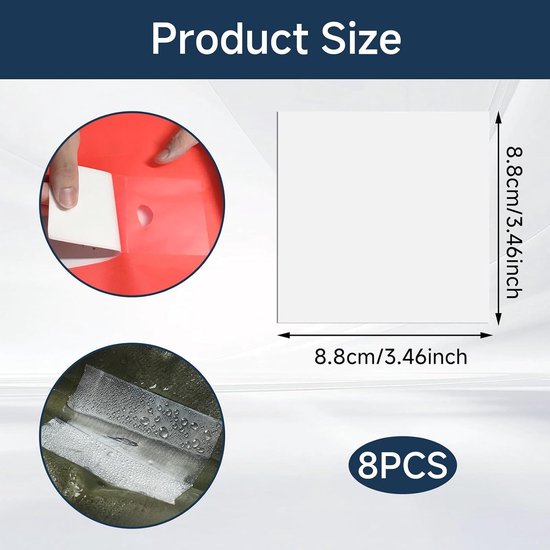 Product Size

8.8cm/3.46inch

8.8cm/3.46inch

8PCS